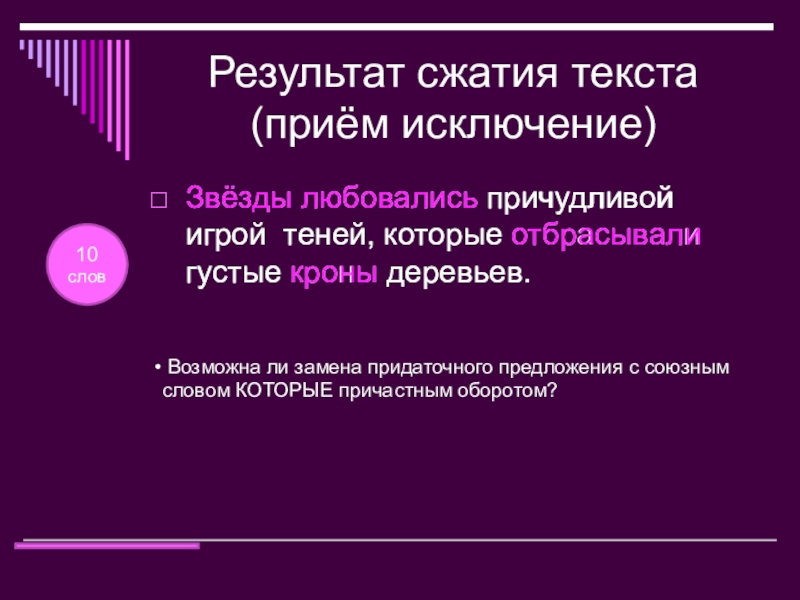 Результат сжатия текста (приём исключение)

10 слов

□ Звёзды любовались причудливой игрой теней, которые отбрасывали густые кроны деревьев.

• Возможна ли замена придаточного предложения с союзным словом КОТОРЫЕ причастным оборотом?